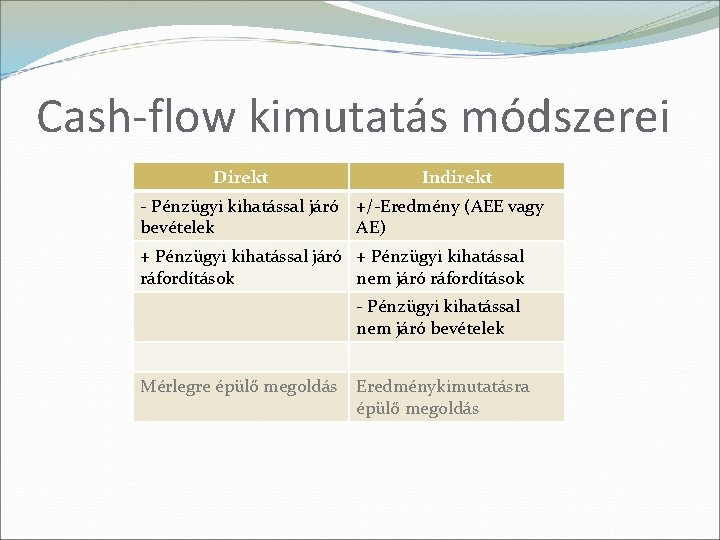 Cash-flow kimutatás módszerei

| Direkt | Indirekt |
|---|---|
| - Pénzügyi kihatással járó bevételek | +/-Eredmény (AEE vagy AE) |
| + Pénzügyi kihatással járó ráfordítások | + Pénzügyi kihatással nem járó ráfordítások |
| | - Pénzügyi kihatással nem járó bevételek |
| | |
| Mérlegre épülő megoldás | Eredménykimutatásra épülő megoldás |